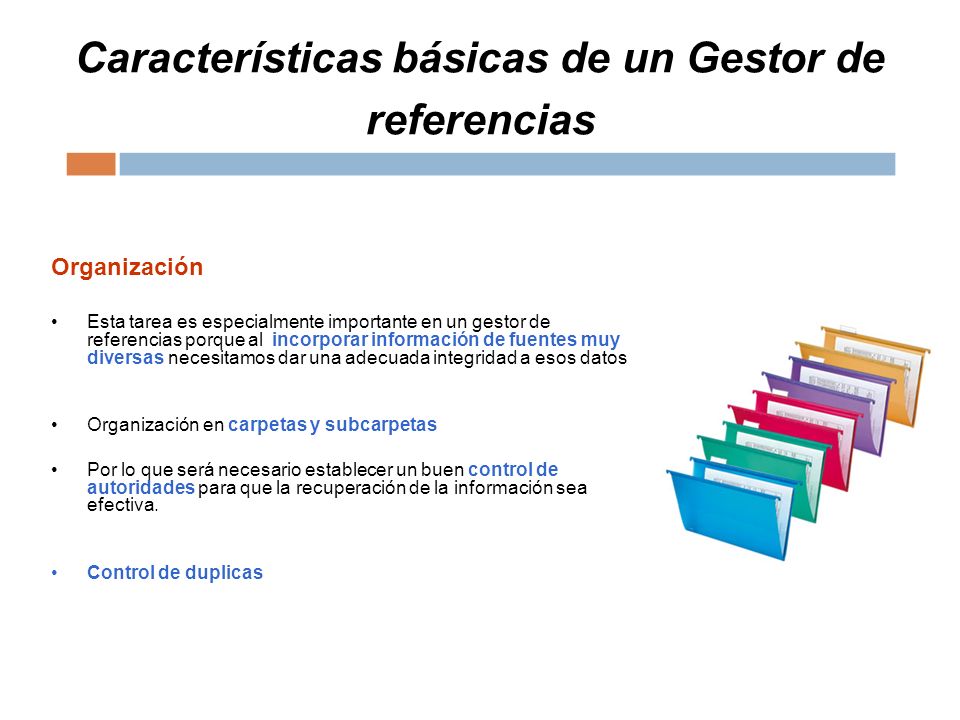 Características básicas de un Gestor de referencias

Organización

• Esta tarea es especialmente importante en un gestor de referencias porque al incorporar información de fuentes muy diversas necesitamos dar una adecuada integridad a esos datos

• Organización en carpetas y subcarpetas

• Por lo que será necesario establecer un buen control de autoridades para que la recuperación de la información sea efectiva.

• Control de duplicas